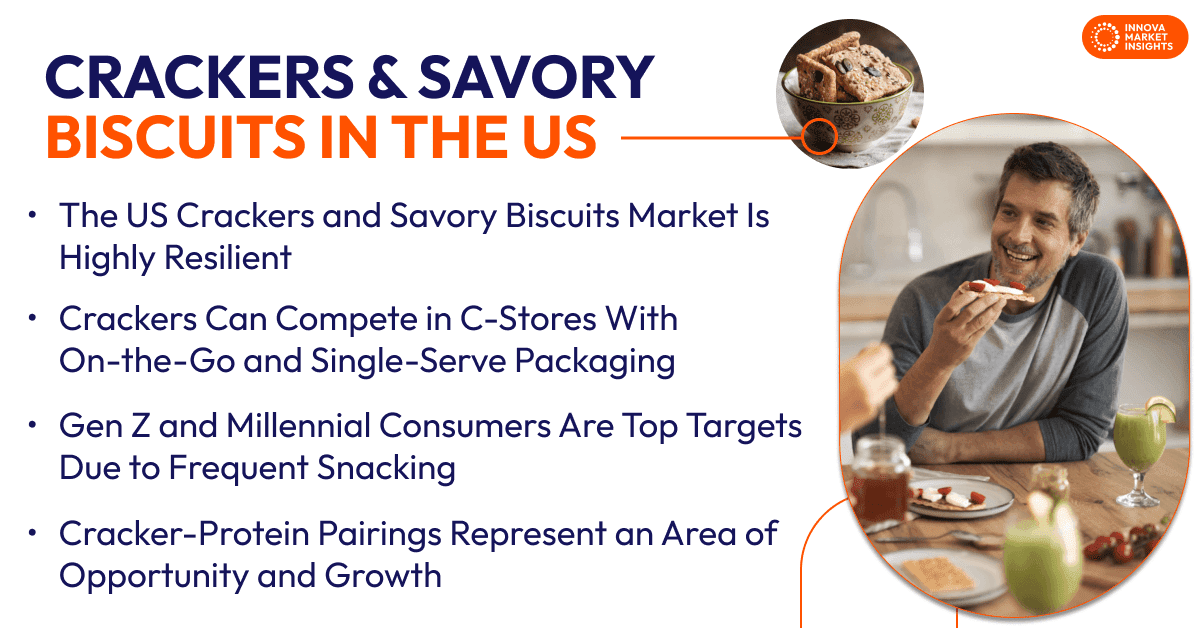 INNOVA MARKET INSIGHTS

CRACKERS & SAVORY BISCUITS IN THE US

• The US Crackers and Savory Biscuits Market Is Highly Resilient

• Crackers Can Compete in C-Stores With On-the-Go and Single-Serve Packaging

• Gen Z and Millennial Consumers Are Top Targets Due to Frequent Snacking

• Cracker-Protein Pairings Represent an Area of Opportunity and Growth